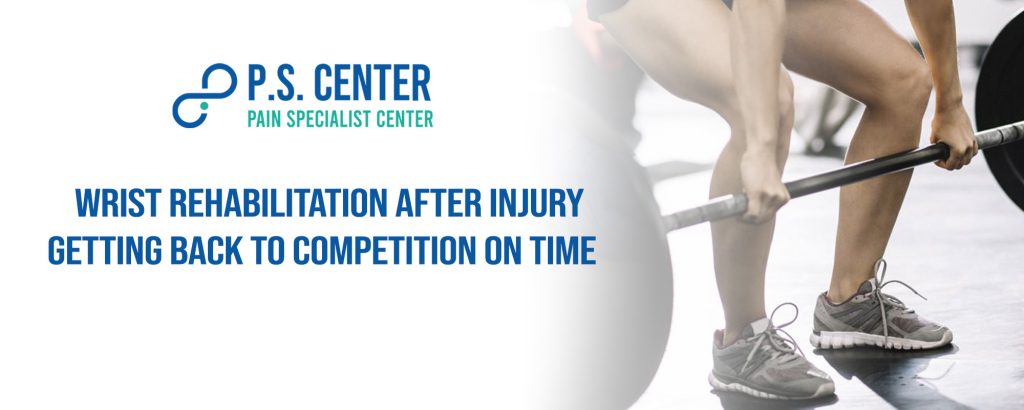 P.S. CENTER
PAIN SPECIALIST CENTER

WRIST REHABILITATION AFTER INJURY
GETTING BACK TO COMPETITION ON TIME